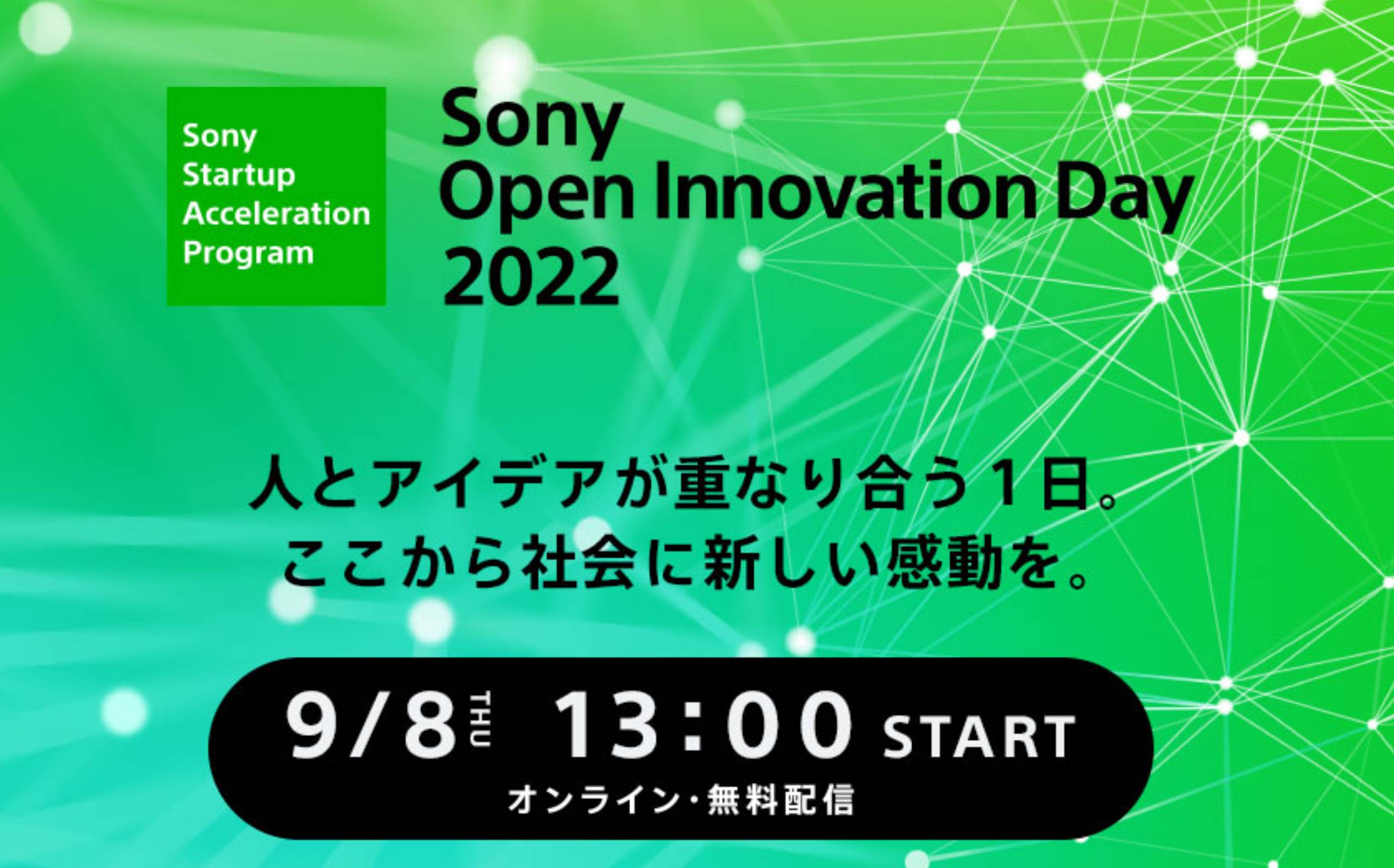 Sony
Startup
Acceleration
Program

Sony
Open Innovation Day
2022

人とアイデアが重なり合う１日。
ここから社会に新しい感動を。

9/8 THU 13:00 START
オンライン・無料配信